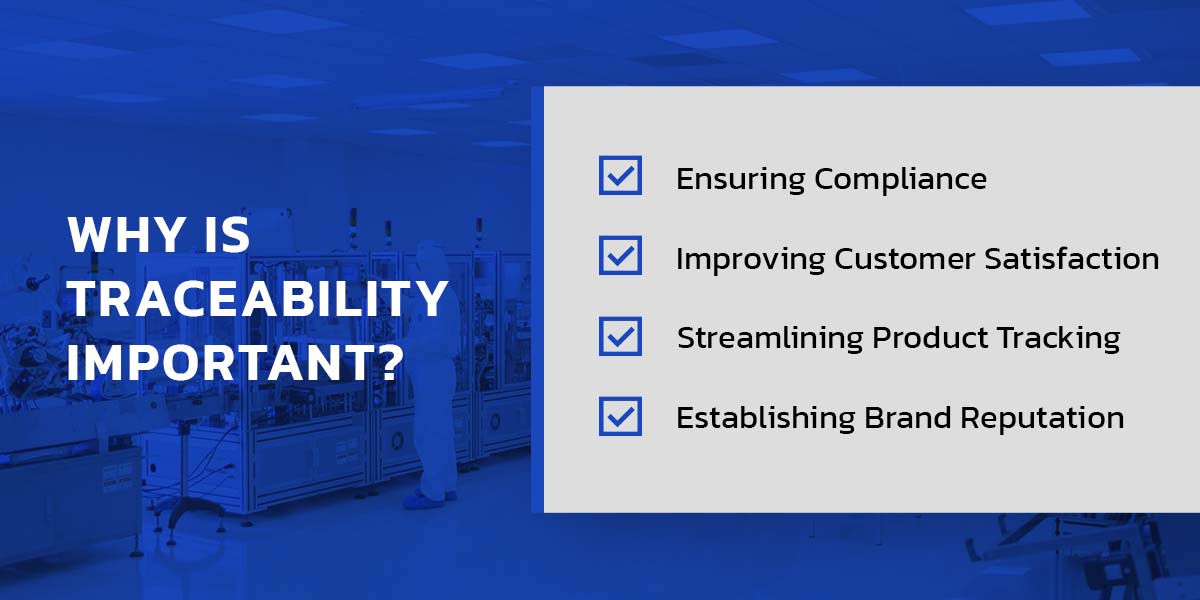 WHY IS TRACEABILITY IMPORTANT?

Ensuring Compliance

Improving Customer Satisfaction

Streamlining Product Tracking

Establishing Brand Reputation